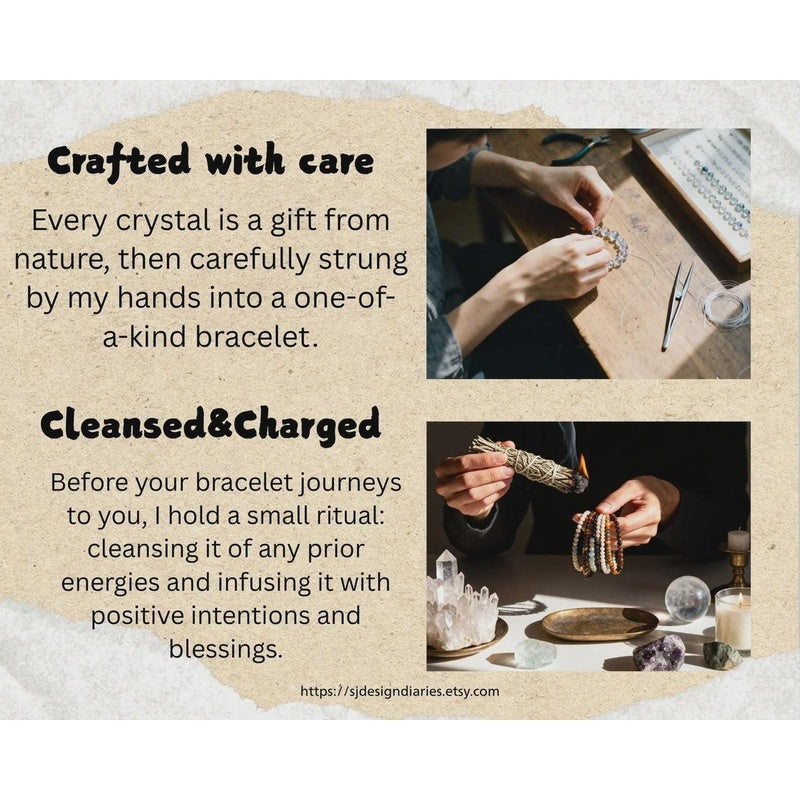 Crafted with care

Every crystal is a gift from nature, then carefully strung by my hands into a one-of-a-kind bracelet.

Cleansed&Charged

Before your bracelet journeys to you, I hold a small ritual: cleansing it of any prior energies and infusing it with positive intentions and blessings.

https://sjdesigndiaries.etsy.com